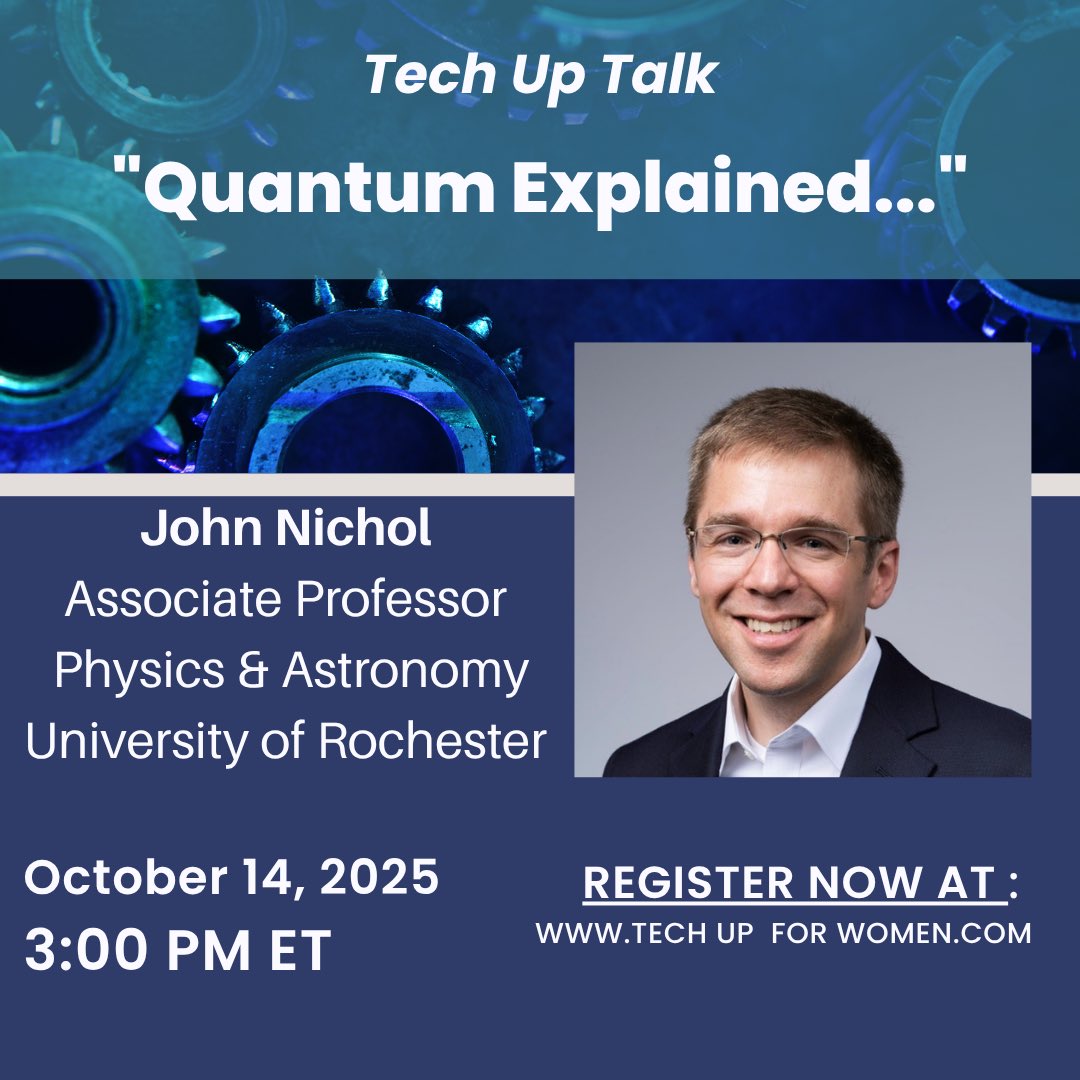 Tech Up Talk

"Quantum Explained..."

John Nichol
Associate Professor
Physics & Astronomy
University of Rochester

October 14, 2025
3:00 PM ET

REGISTER NOW AT :
WWW.TECH UP FOR WOMEN.COM